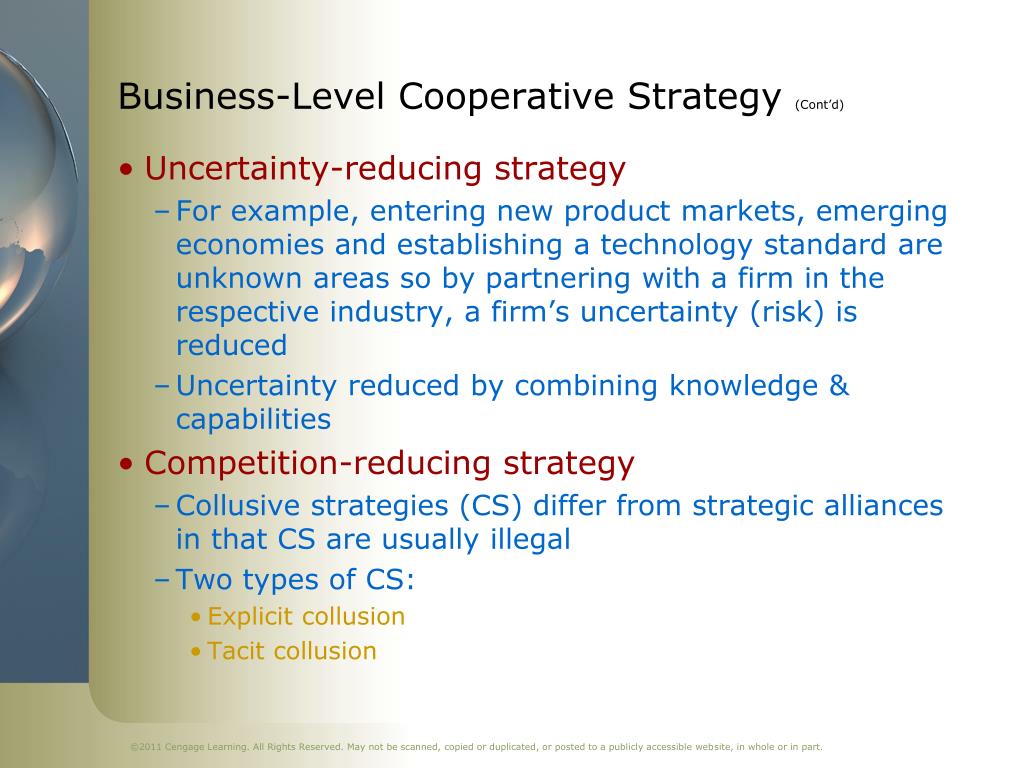 Business-Level Cooperative Strategy (Cont'd)

• Uncertainty-reducing strategy
– For example, entering new product markets, emerging economies and establishing a technology standard are unknown areas so by partnering with a firm in the respective industry, a firm's uncertainty (risk) is reduced
– Uncertainty reduced by combining knowledge & capabilities

• Competition-reducing strategy
– Collusive strategies (CS) differ from strategic alliances in that CS are usually illegal
– Two types of CS:
• Explicit collusion
• Tacit collusion

©2011 Cengage Learning. All Rights Reserved. May not be scanned, copied or duplicated, or posted to a publicly accessible website, in whole or in part.